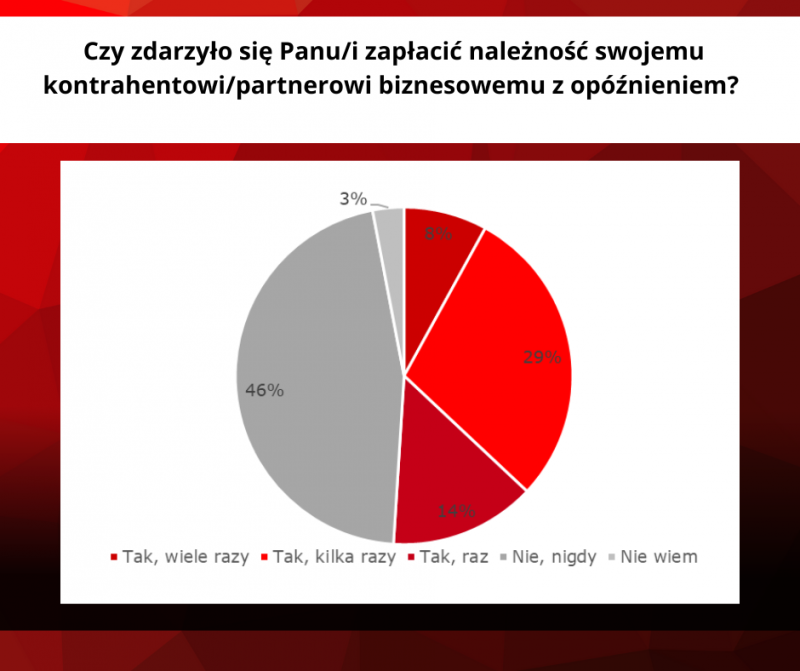 Czy zdarzyło się Panu/i zapłacić należność swojemu kontrahentowi/partnerowi biznesowemu z opóźnieniem?

3%
8%
29%
14%
46%

Tak, wiele razy
Tak, kilka razy
Tak, raz
Nie, nigdy
Nie wiem